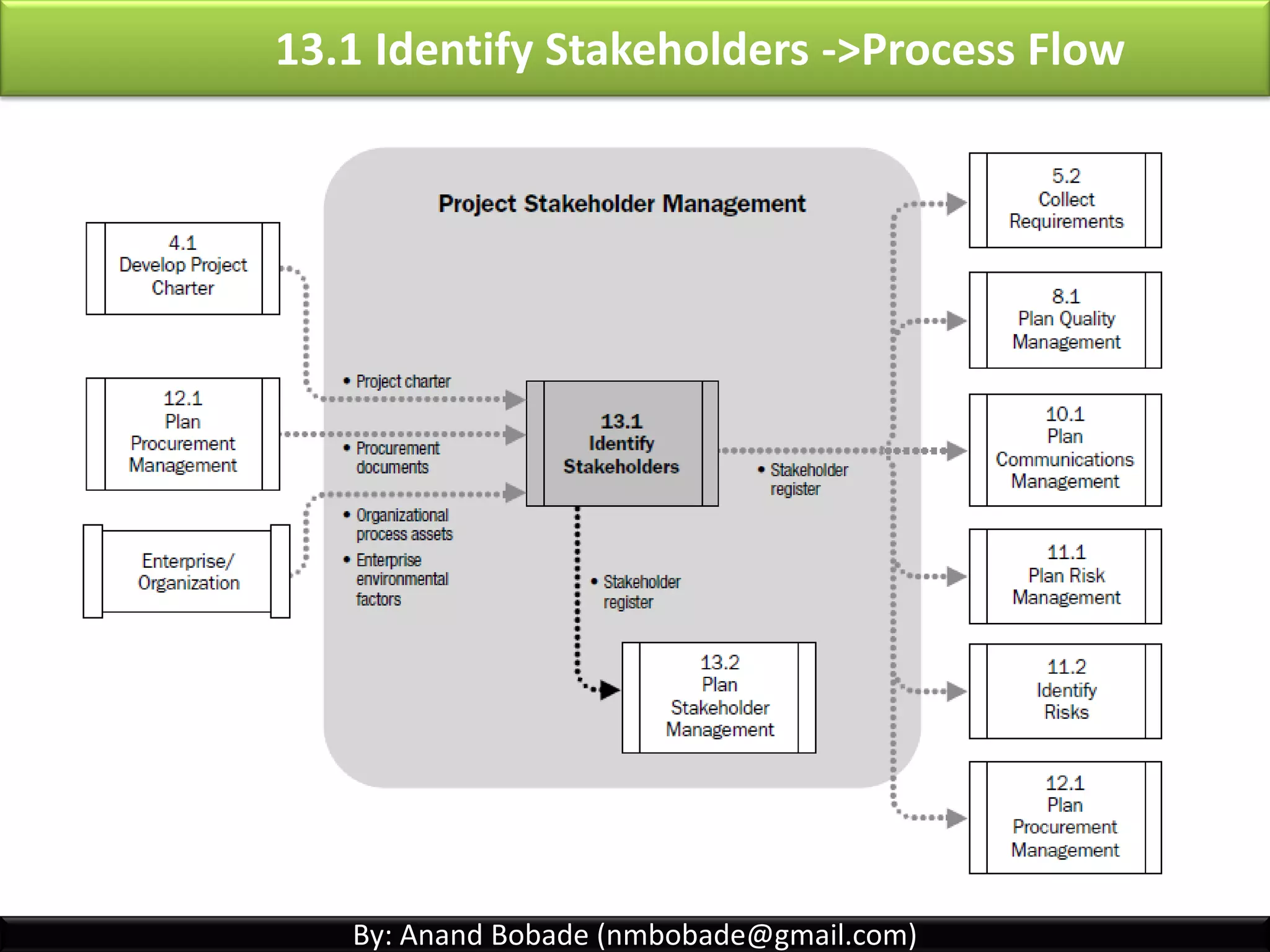 13.1 Identify Stakeholders ->Process Flow

Project Stakeholder Management

4.1
Develop Project Charter

12.1
Plan Procurement Management

Enterprise/ Organization

• Project charter

• Procurement documents

• Organizational process assets

• Enterprise environmental factors

13.1
Identify Stakeholders

• Stakeholder register

• Stakeholder register

13.2
Plan Stakeholder Management

5.2
Collect Requirements

8.1
Plan Quality Management

10.1
Plan Communications Management

11.1
Plan Risk Management

11.2
Identify Risks

12.1
Plan Procurement Management

By: Anand Bobade (nmbobade@gmail.com)